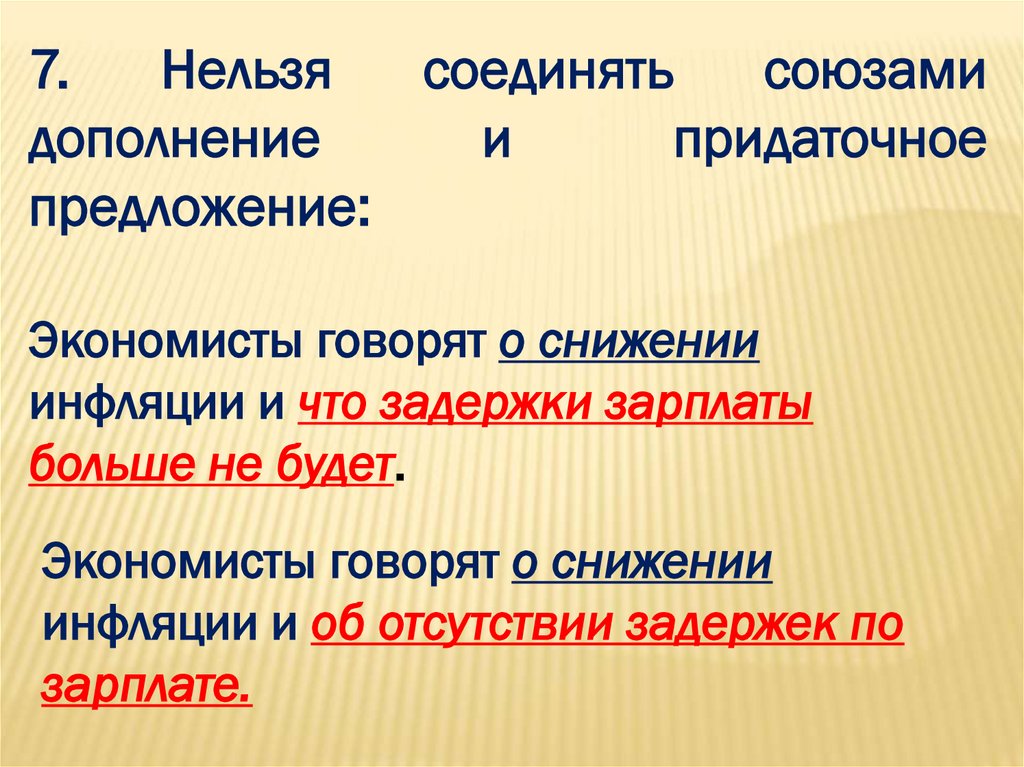 7. Нельзя соединять союзами дополнение и придаточное предложение:

Экономисты говорят о снижении инфляции и что задержки зарплаты больше не будет.

Экономисты говорят о снижении инфляции и об отсутствии задержек по зарплате.